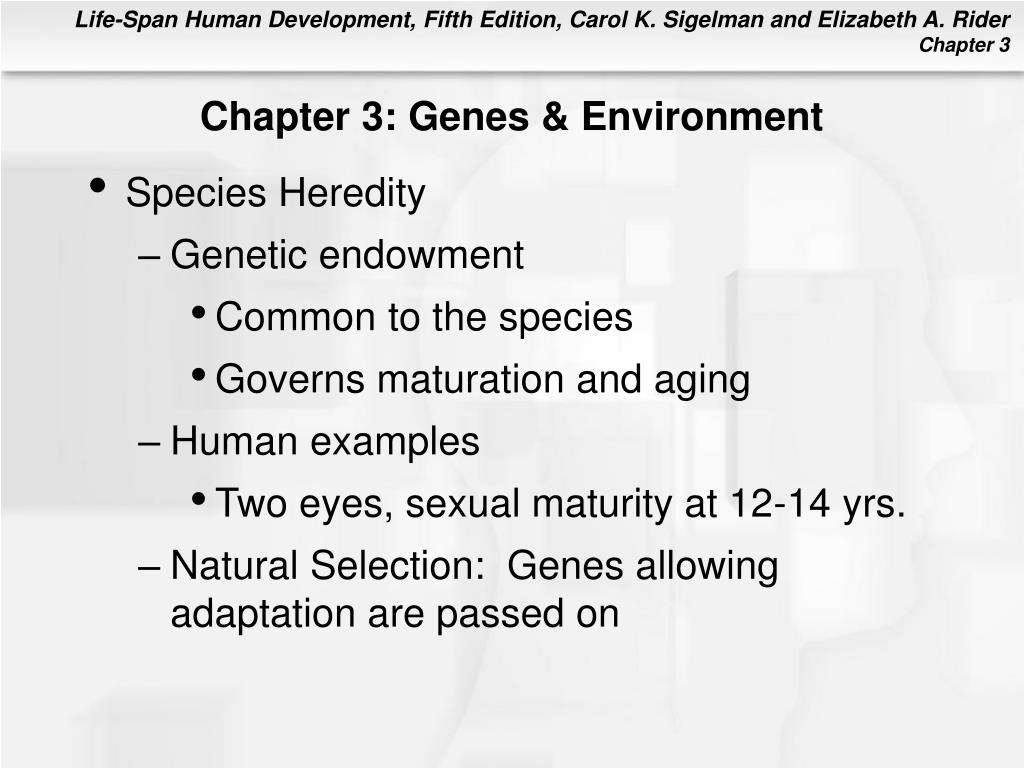 Life-Span Human Development, Fifth Edition, Carol K. Sigelman and Elizabeth A. Rider
Chapter 3

Chapter 3: Genes & Environment

• Species Heredity
– Genetic endowment
• Common to the species
• Governs maturation and aging
– Human examples
• Two eyes, sexual maturity at 12-14 yrs.
– Natural Selection: Genes allowing adaptation are passed on